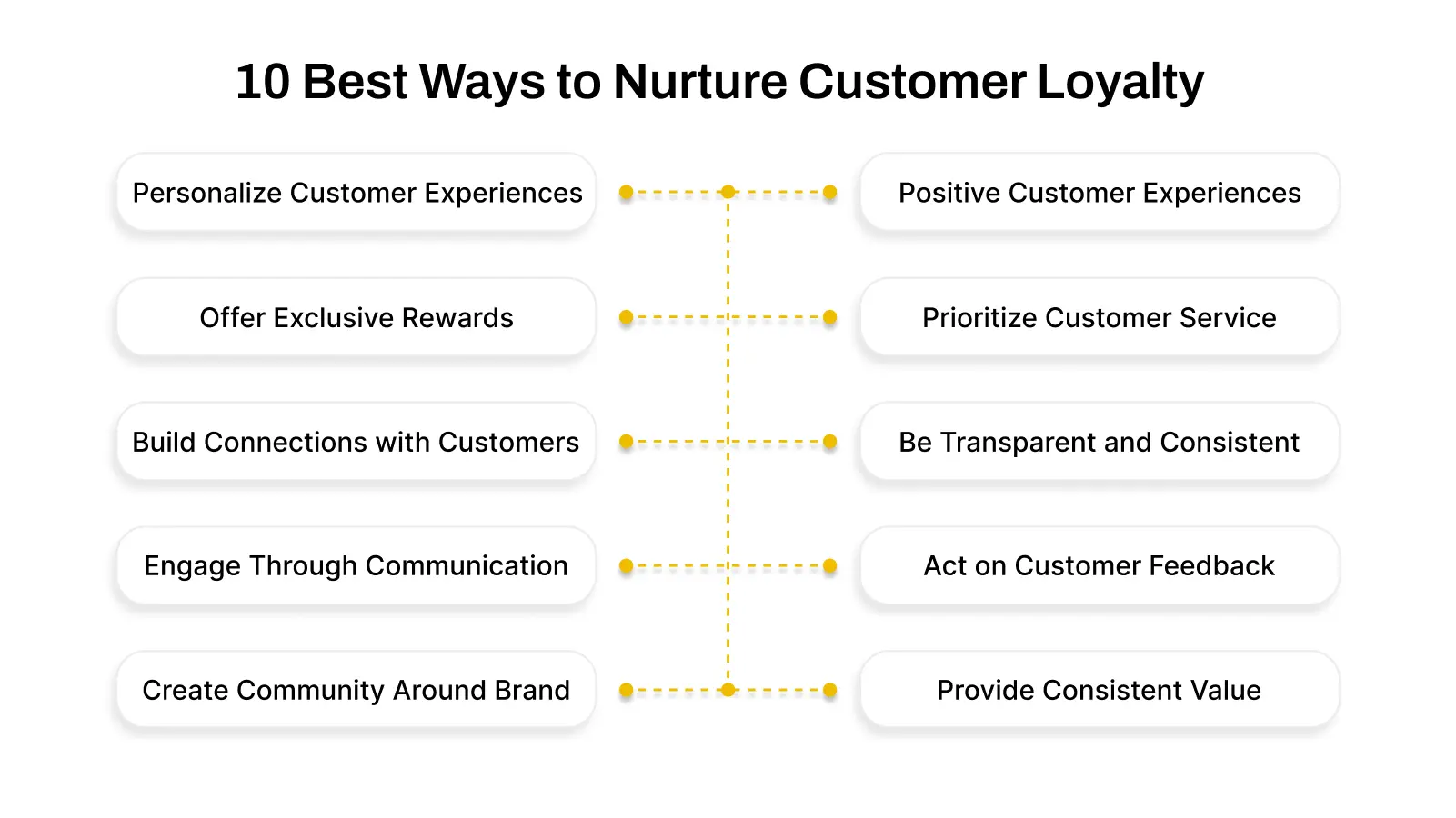 10 Best Ways to Nurture Customer Loyalty

Personalize Customer Experiences

Offer Exclusive Rewards

Build Connections with Customers

Engage Through Communication

Create Community Around Brand

Positive Customer Experiences

Prioritize Customer Service

Be Transparent and Consistent

Act on Customer Feedback

Provide Consistent Value